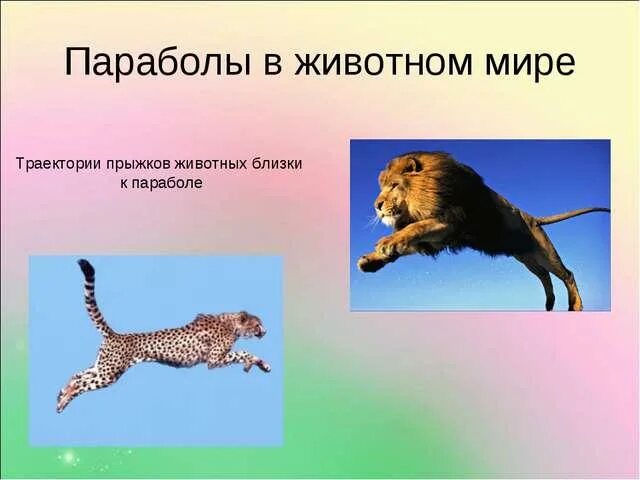 Параболы в животном мире

Траектории прыжков животных близки к параболе